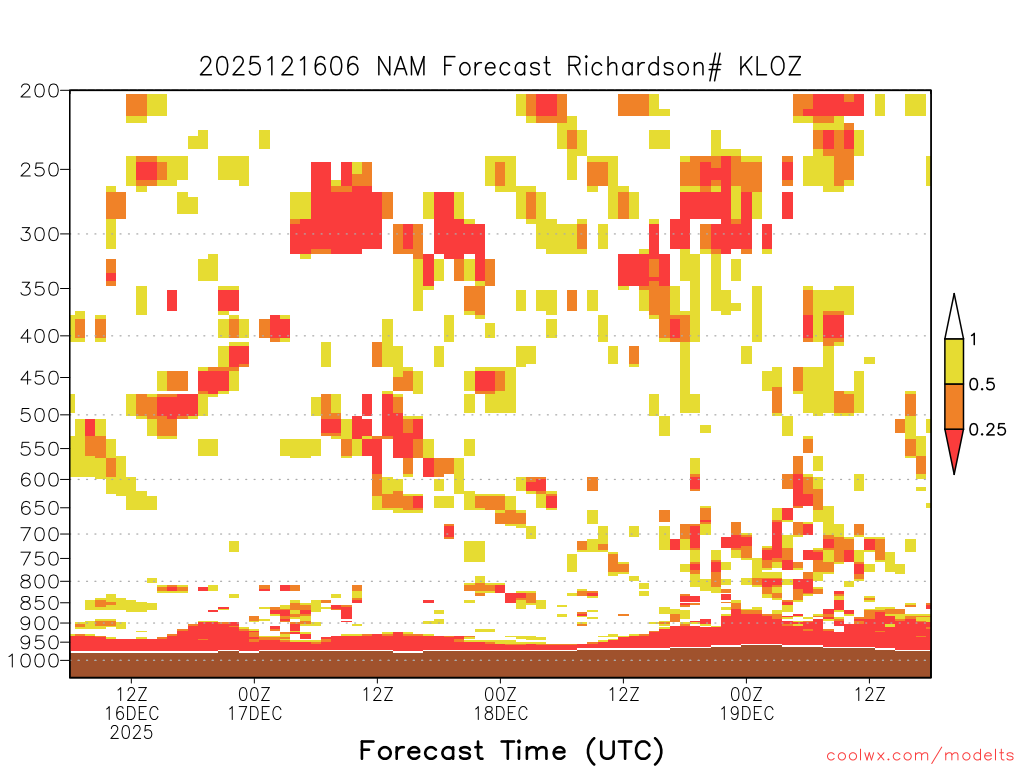 2025121606 NAM Forecast Richardson# KLOZ

200
250
300
350
400
450
500
550
600
650
700
750
800
850
900
950
1000

1
0.5
0.25

12Z 16DEC 2025
00Z 17DEC
12Z
00Z 18DEC
12Z
00Z 19DEC
12Z

Forecast Time (UTC)

coolwx.com/modelts